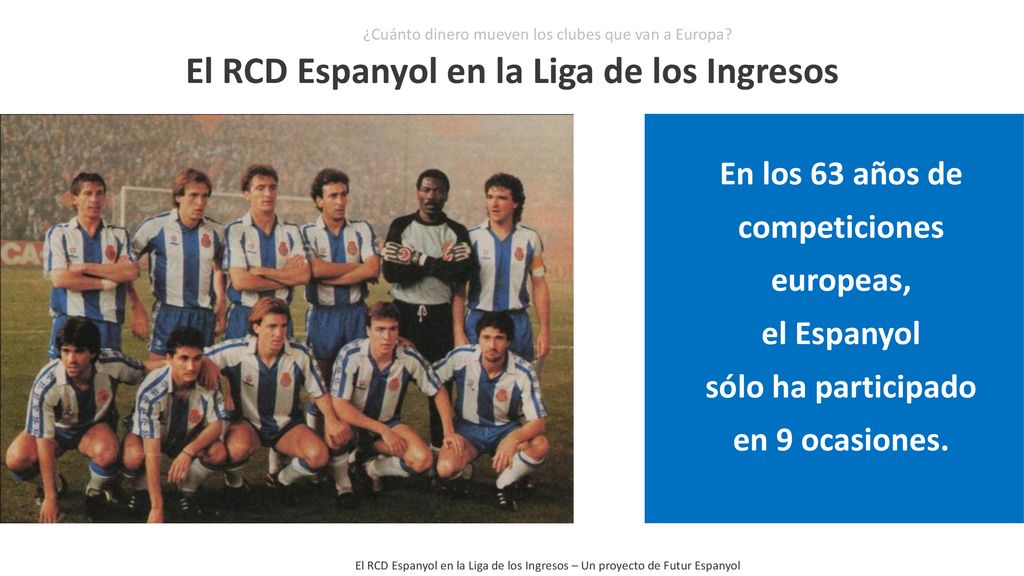 ¿Cuánto dinero mueven los clubes que van a Europa?

El RCD Espanyol en la Liga de los Ingresos

En los 63 años de competiciones europeas, el Espanyol sólo ha participado en 9 ocasiones.

El RCD Espanyol en la Liga de los Ingresos – Un proyecto de Futur Espanyol